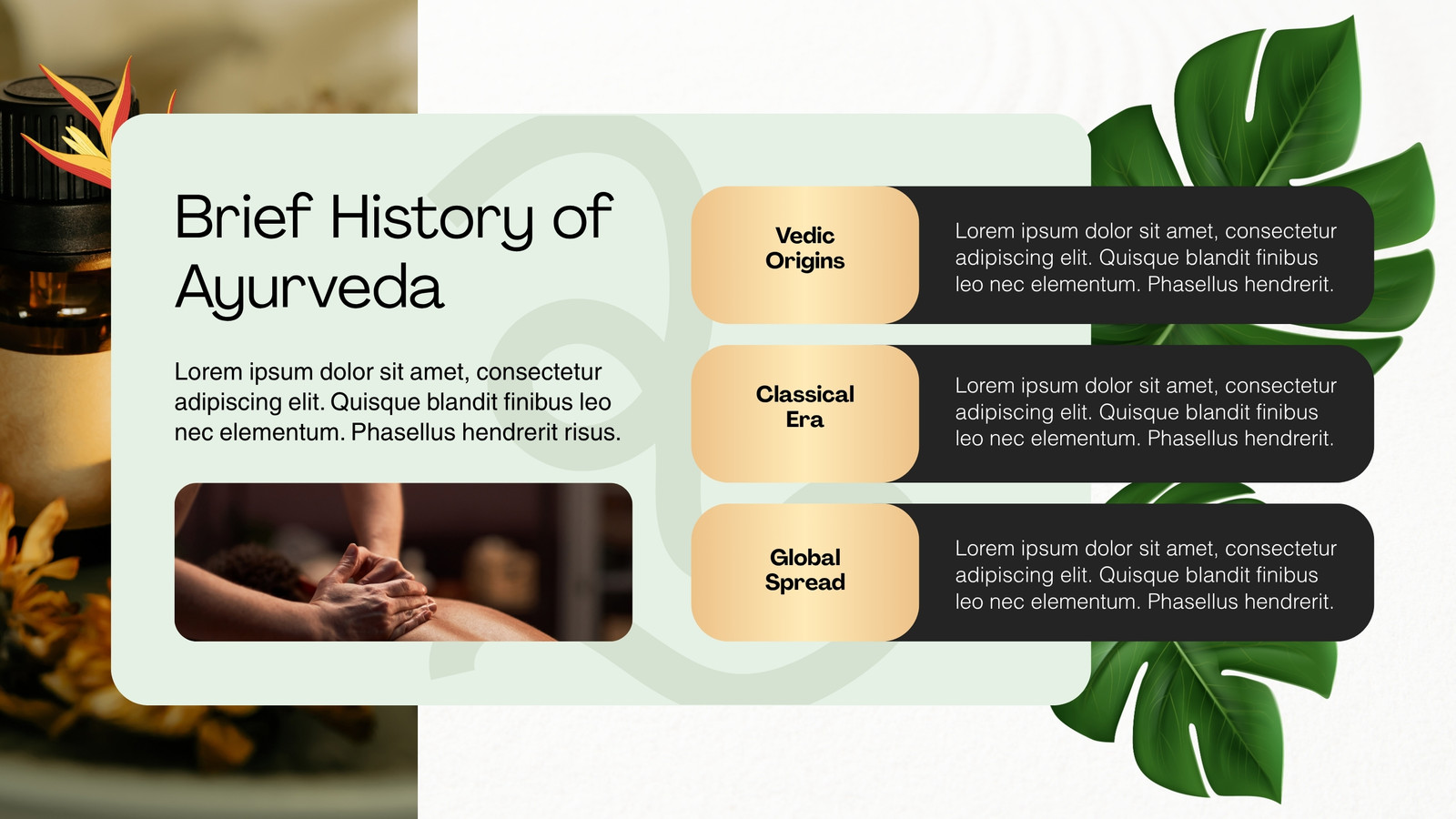 Brief History of Ayurveda

Lorem ipsum dolor sit amet, consectetur adipiscing elit. Quisque blandit finibus leo nec elementum. Phasellus hendrerit risus.

Vedic Origins

Lorem ipsum dolor sit amet, consectetur adipiscing elit. Quisque blandit finibus leo nec elementum. Phasellus hendrerit.

Classical Era

Lorem ipsum dolor sit amet, consectetur adipiscing elit. Quisque blandit finibus leo nec elementum. Phasellus hendrerit.

Global Spread

Lorem ipsum dolor sit amet, consectetur adipiscing elit. Quisque blandit finibus leo nec elementum. Phasellus hendrerit.